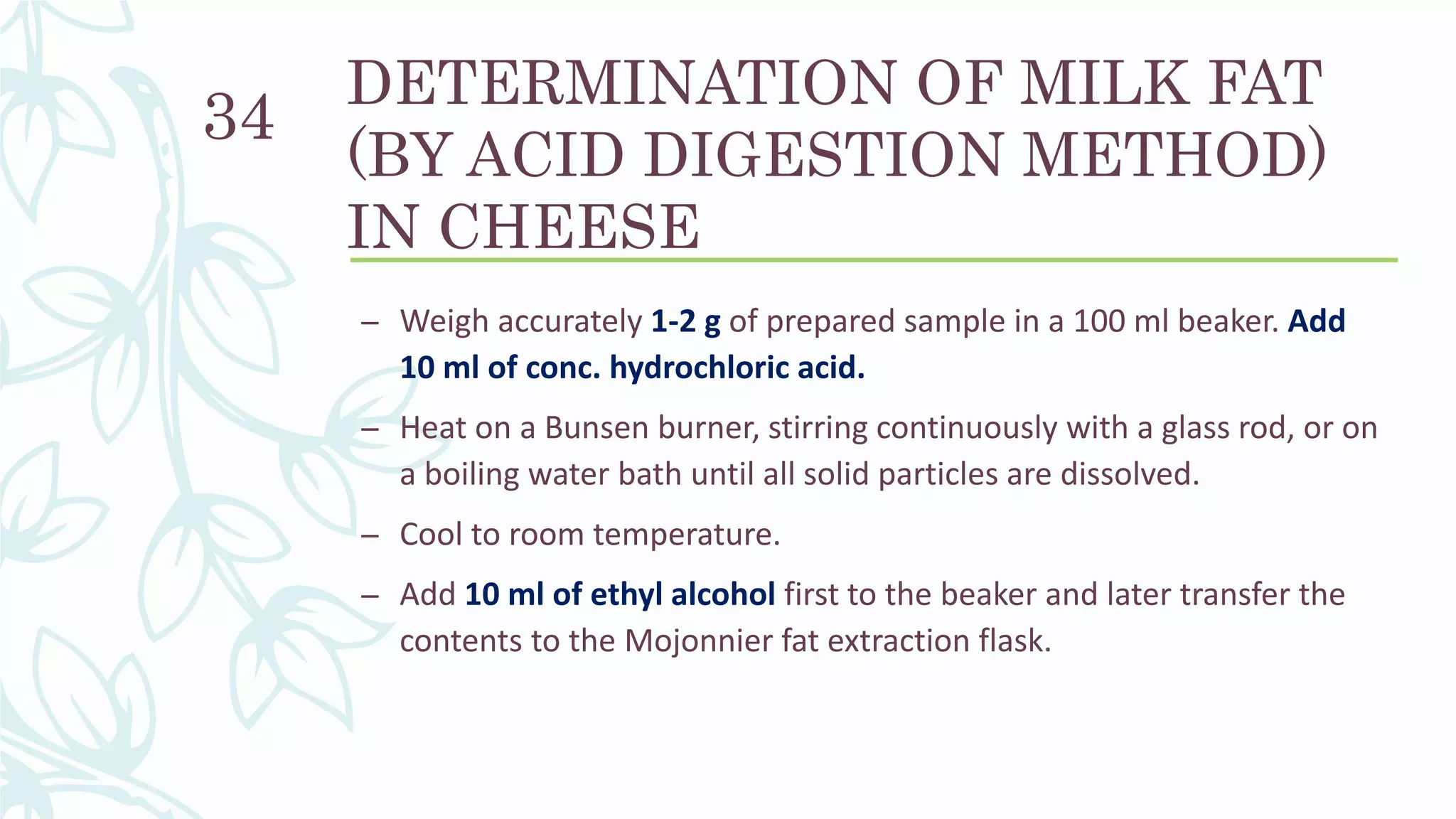 34

DETERMINATION OF MILK FAT (BY ACID DIGESTION METHOD) IN CHEESE

– Weigh accurately 1-2 g of prepared sample in a 100 ml beaker. Add 10 ml of conc. hydrochloric acid.

– Heat on a Bunsen burner, stirring continuously with a glass rod, or on a boiling water bath until all solid particles are dissolved.

– Cool to room temperature.

– Add 10 ml of ethyl alcohol first to the beaker and later transfer the contents to the Mojonnier fat extraction flask.